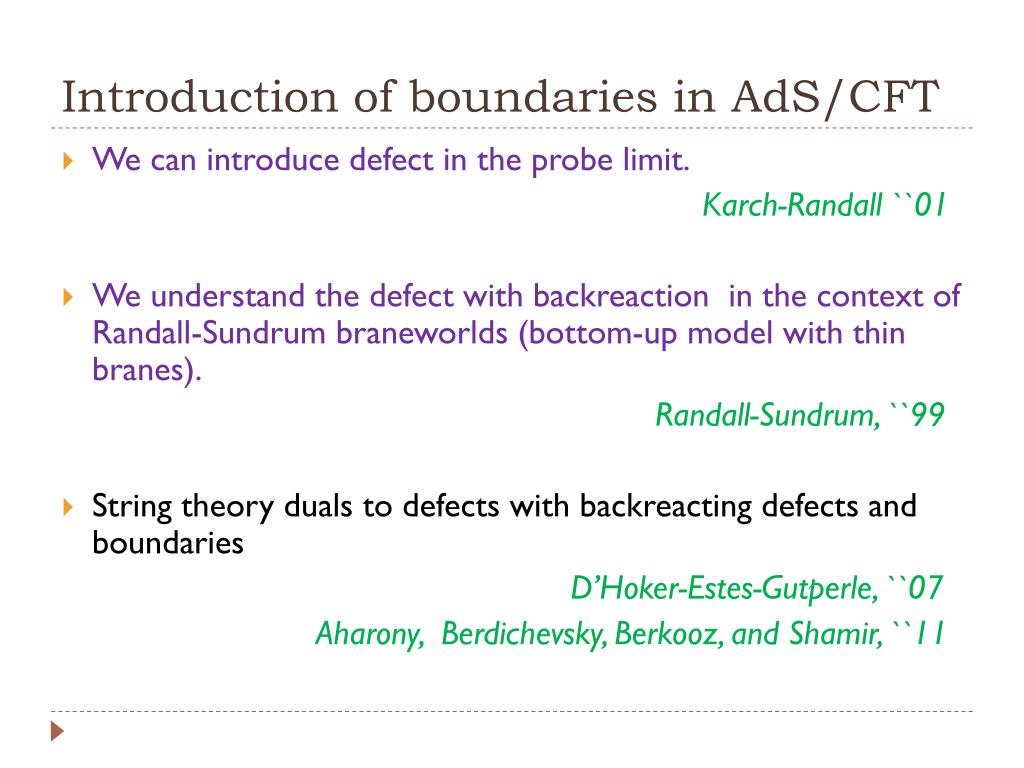 Introduction of boundaries in AdS/CFT

We can introduce defect in the probe limit.

Karch-Randall ``01

We understand the defect with backreaction in the context of Randall-Sundrum braneworlds (bottom-up model with thin branes).

Randall-Sundrum, ``99

String theory duals to defects with backreacting defects and boundaries

D'Hoker-Estes-Gutperle, ``07

Aharony, Berdichevsky, Berkooz, and Shamir, ``11